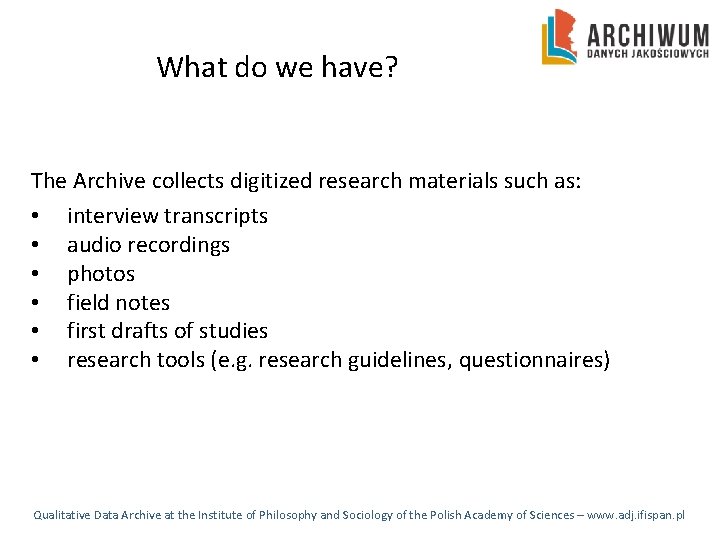 ARCHIWUM
DANYCH JAKOŚCIOWYCH

What do we have?

The Archive collects digitized research materials such as:
• interview transcripts
• audio recordings
• photos
• field notes
• first drafts of studies
• research tools (e.g. research guidelines, questionnaires)

Qualitative Data Archive at the Institute of Philosophy and Sociology of the Polish Academy of Sciences – www.adj.ifispan.pl